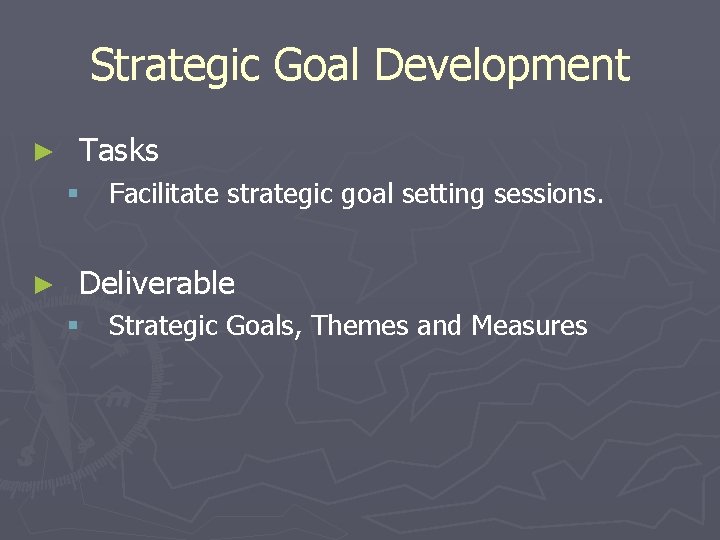 Strategic Goal Development

► Tasks
▪ Facilitate strategic goal setting sessions.

► Deliverable
▪ Strategic Goals, Themes and Measures